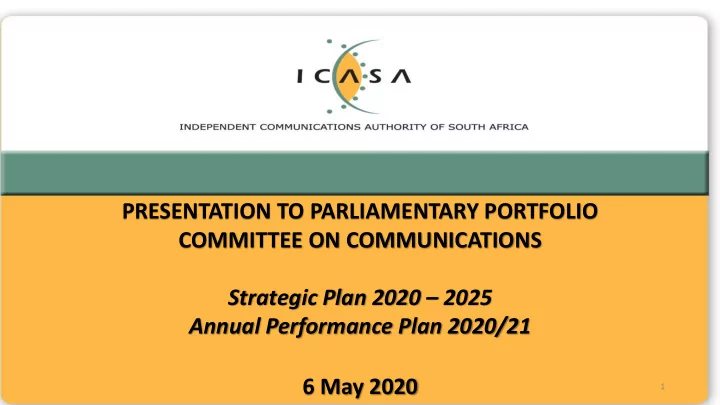 ICASA

INDEPENDENT COMMUNICATIONS AUTHORITY OF SOUTH AFRICA

PRESENTATION TO PARLIAMENTARY PORTFOLIO COMMITTEE ON COMMUNICATIONS

Strategic Plan 2020 – 2025
Annual Performance Plan 2020/21

6 May 2020

1